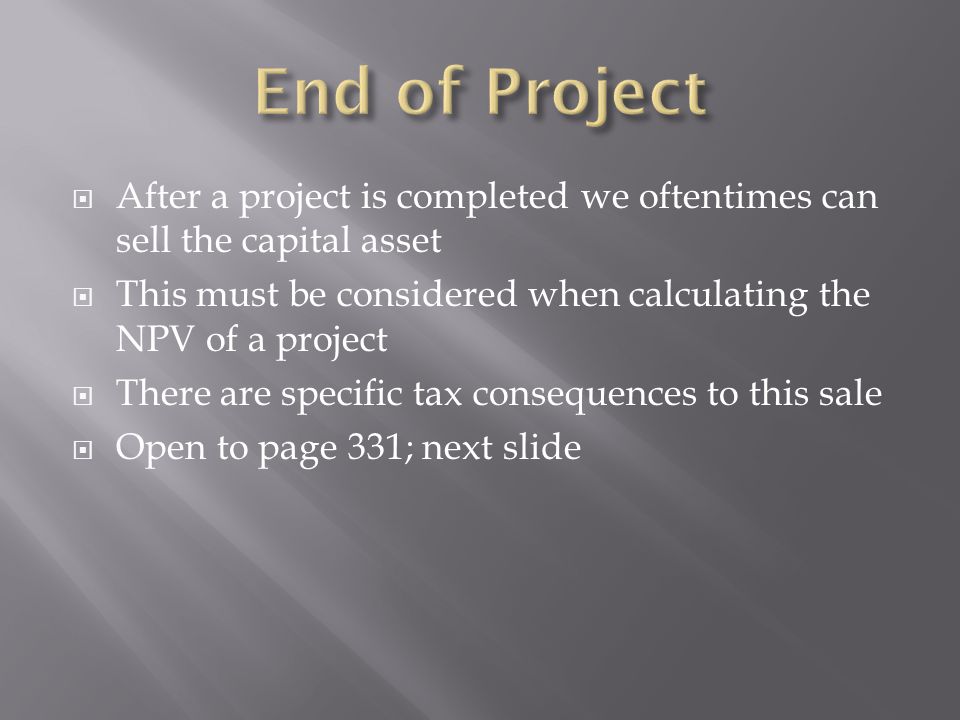 End of Project

After a project is completed we oftentimes can sell the capital asset

This must be considered when calculating the NPV of a project

There are specific tax consequences to this sale

Open to page 331; next slide